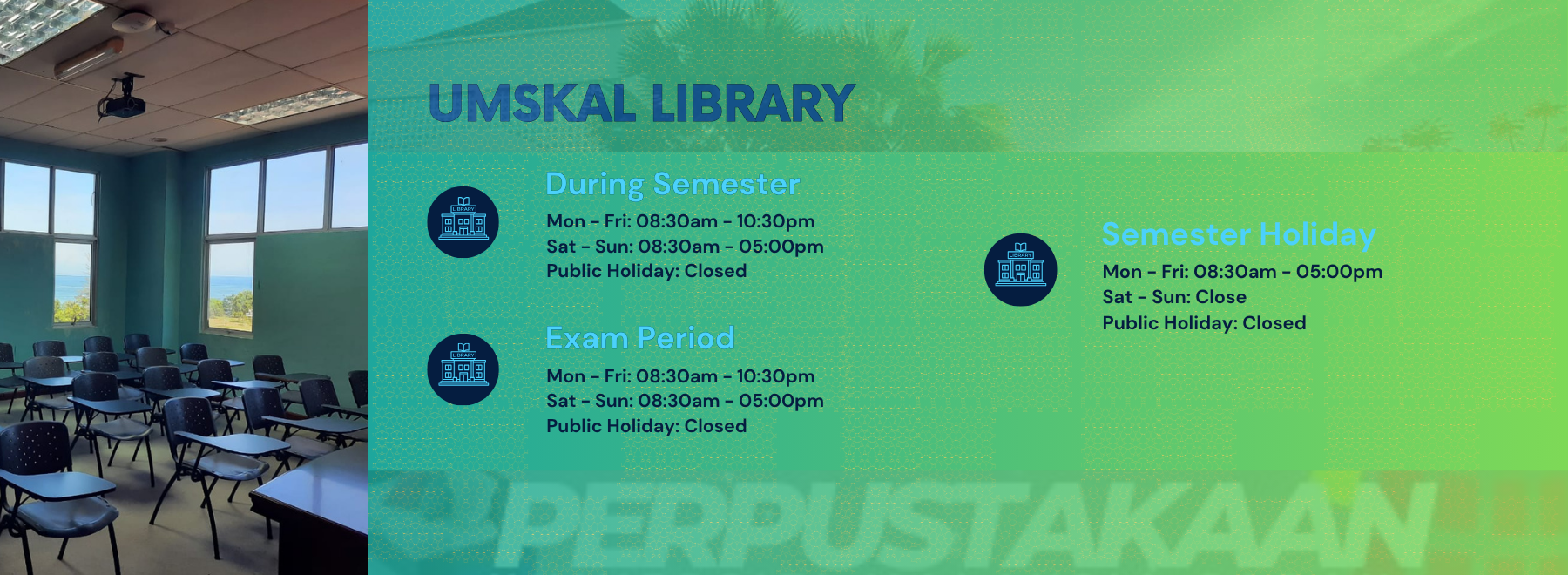 UMSKAL LIBRARY

LIBRARY

During Semester

Mon - Fri: 08:30am - 10:30pm
Sat - Sun: 08:30am - 05:00pm
Public Holiday: Closed

LIBRARY

Exam Period

Mon - Fri: 08:30am - 10:30pm
Sat - Sun: 08:30am - 05:00pm
Public Holiday: Closed

LIBRARY

Semester Holiday

Mon - Fri: 08:30am - 05:00pm
Sat - Sun: Close
Public Holiday: Closed

PERPUSTAKAAN